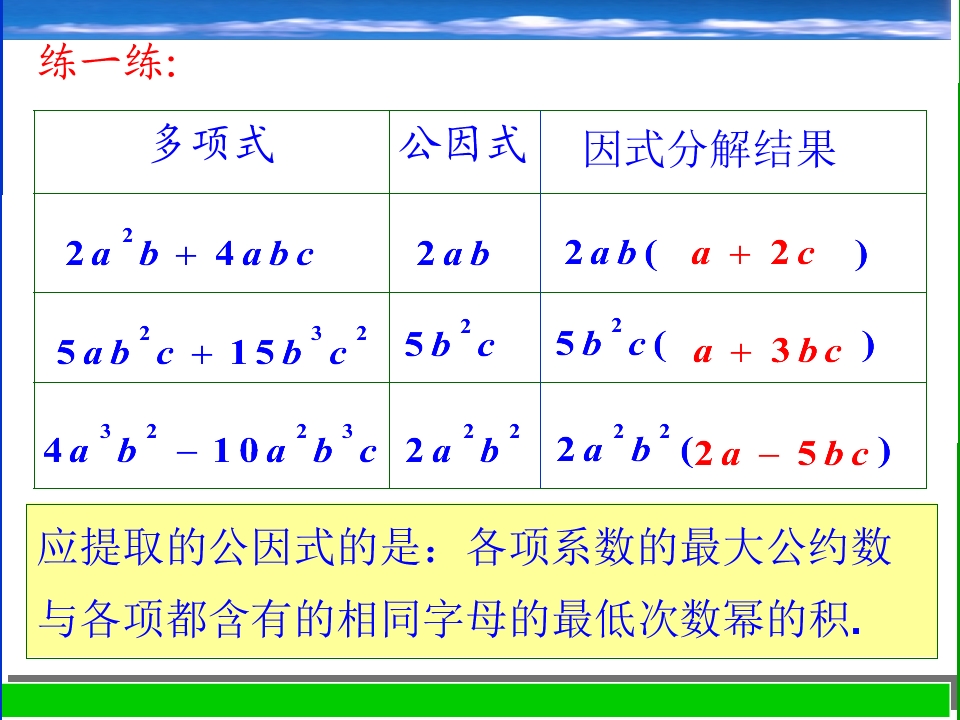 练一练:

| 多项式 | 公因式 | 因式分解结果 |
|---|---|---|
| $2a^2b+4abc$ | $2ab$ | $2ab(a+2c)$ |
| $5ab^2c+15b^3c^2$ | $5b^2c$ | $5b^2c(a+3bc)$ |
| $4a^3b^2-10a^2b^3c$ | $2a^2b^2$ | $2a^2b^2(2a-5bc)$ |

应提取的公因式的是：各项系数的最大公约数与各项都含有的相同字母的最低次数幂的积.